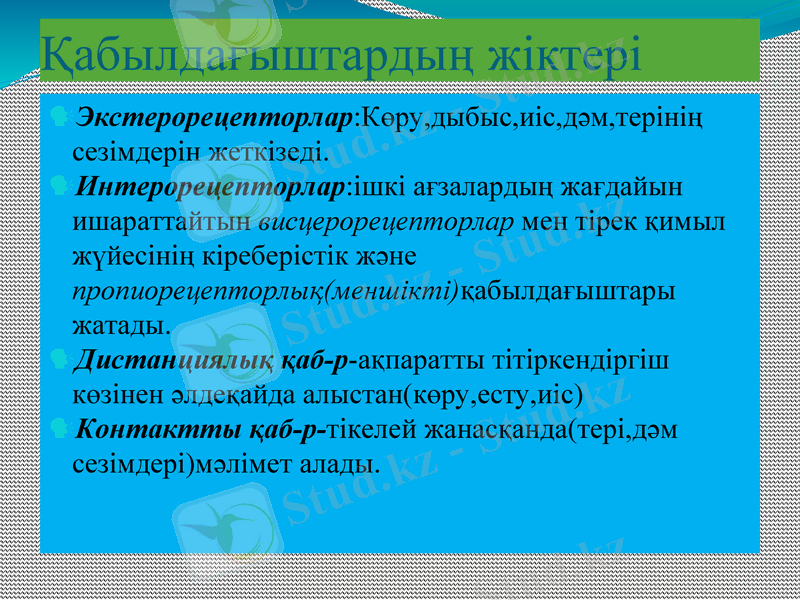 Қабылдағыштардың жіктері

Экстерорецепторлар:Көру,дыбыс,иіс,дәм,терінің сезімдерін жеткізеді.

Интерорецепторлар:ішкі ағзалардың жағдайын ишараттайтын висцерорецепторлар мен тірек қимыл жүйесінің кіреберістік және пропиорецепторлық(меншікті)қабылдағыштары жатады.

Дистанциялық қаб-р-ақпаратты тітіркендіргіш көзінен әлдеқайда алыстан(көру,есту,иіс)

Контактты қаб-р-тікелей жанасқанда(тері,дәм сезімдері)мәлімет алады.

Stud.kz - Stud.kz